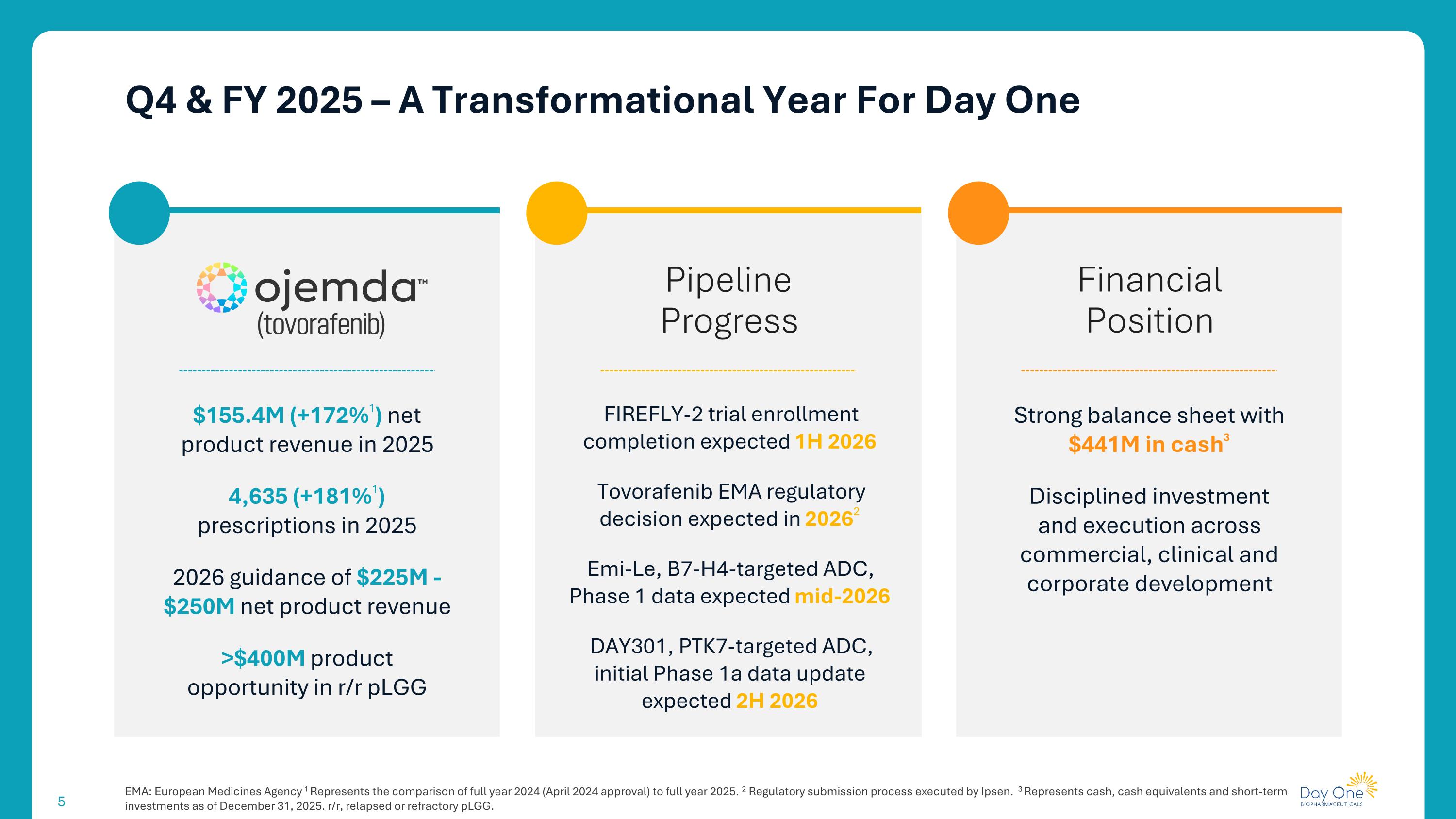 Q4 & FY 2025 – A Transformational Year For Day One

ojemda™
(tovorafenib)

$155.4M (+172%$^1$) net product revenue in 2025

4,635 (+181%$^1$) prescriptions in 2025

2026 guidance of $225M - $250M net product revenue

>$400M product opportunity in r/r pLGG

Pipeline Progress

FIREFLY-2 trial enrollment completion expected 1H 2026

Tovorafenib EMA regulatory decision expected in 2026$^2$

Emi-Le, B7-H4-targeted ADC, Phase 1 data expected mid-2026

DAY301, PTK7-targeted ADC, initial Phase 1a data update expected 2H 2026

Financial Position

Strong balance sheet with $441M in cash$^3$

Disciplined investment and execution across commercial, clinical and corporate development

5

EMA: European Medicines Agency $^1$ Represents the comparison of full year 2024 (April 2024 approval) to full year 2025. $^2$ Regulatory submission process executed by Ipsen. $^3$ Represents cash, cash equivalents and short-term investments as of December 31, 2025. r/r, relapsed or refractory pLGG.

Day One
BIOPHARMACEUTICALS